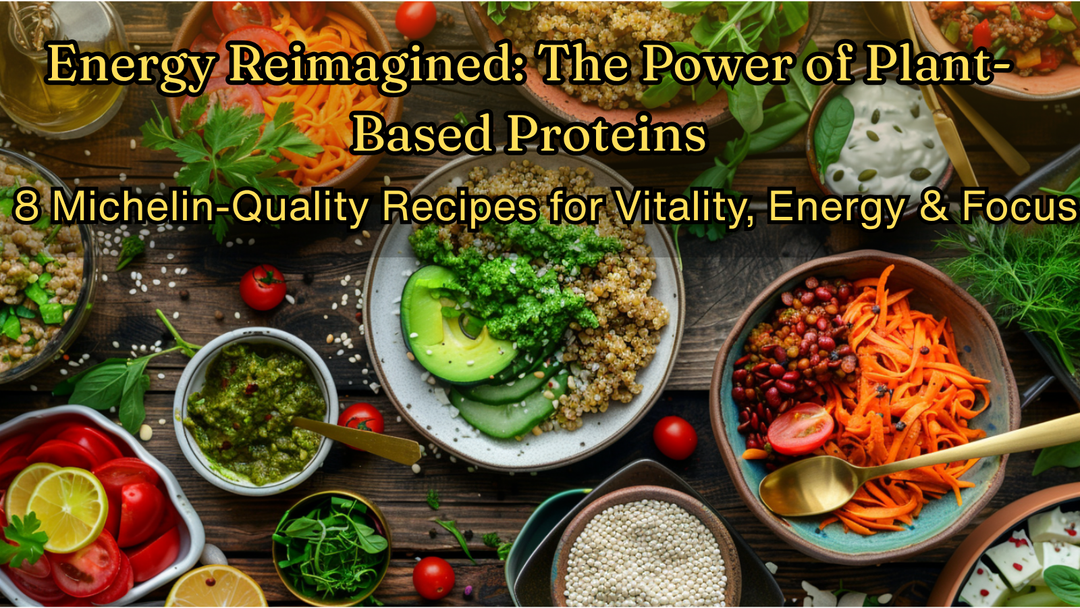 Energy Reimagined: The Power of Plant-Based Proteins

8 Michelin-Quality Recipes for Vitality, Energy & Focus